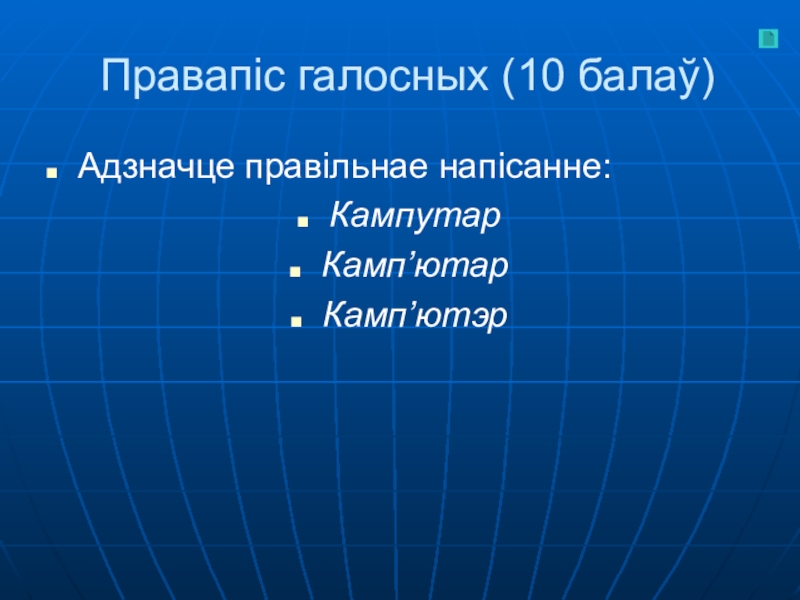 Правапіс галосных (10 балаў)

Адзначце правільнае напісанне:

Кампутар

Камп’ютар

Камп’ютэр